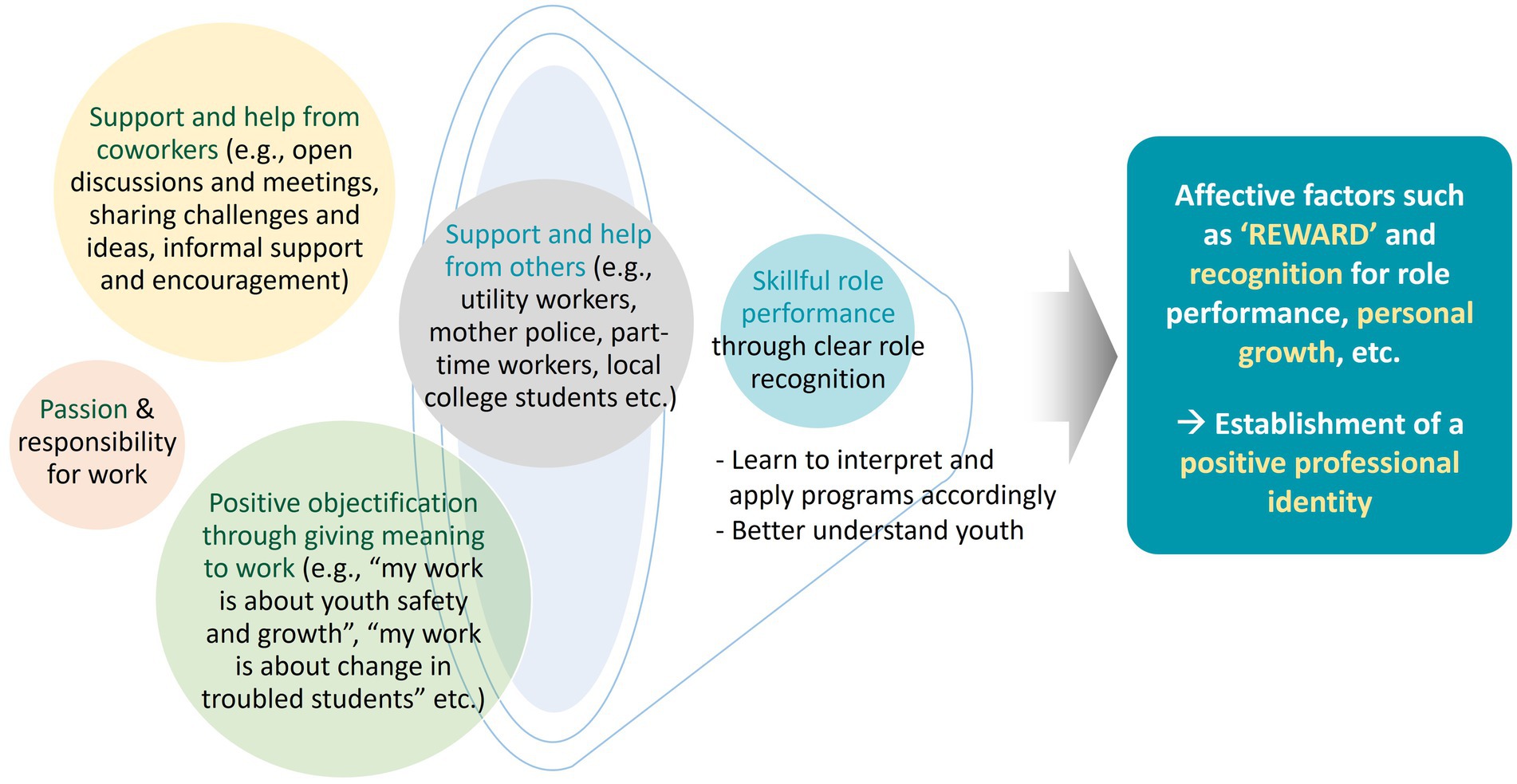 Support and help from coworkers (e.g., open discussions and meetings, sharing challenges and ideas, informal support and encouragement)

Passion & responsibility for work

Positive objectification through giving meaning to work (e.g., “my work is about youth safety and growth”, “my work is about change in troubled students” etc.)

Support and help from others (e.g., utility workers, mother police, part-time workers, local college students etc.)

Skillful role performance through clear role recognition

- Learn to interpret and apply programs accordingly
- Better understand youth

Affective factors such as ‘REWARD’ and recognition for role performance, personal growth, etc.

→ Establishment of a positive professional identity